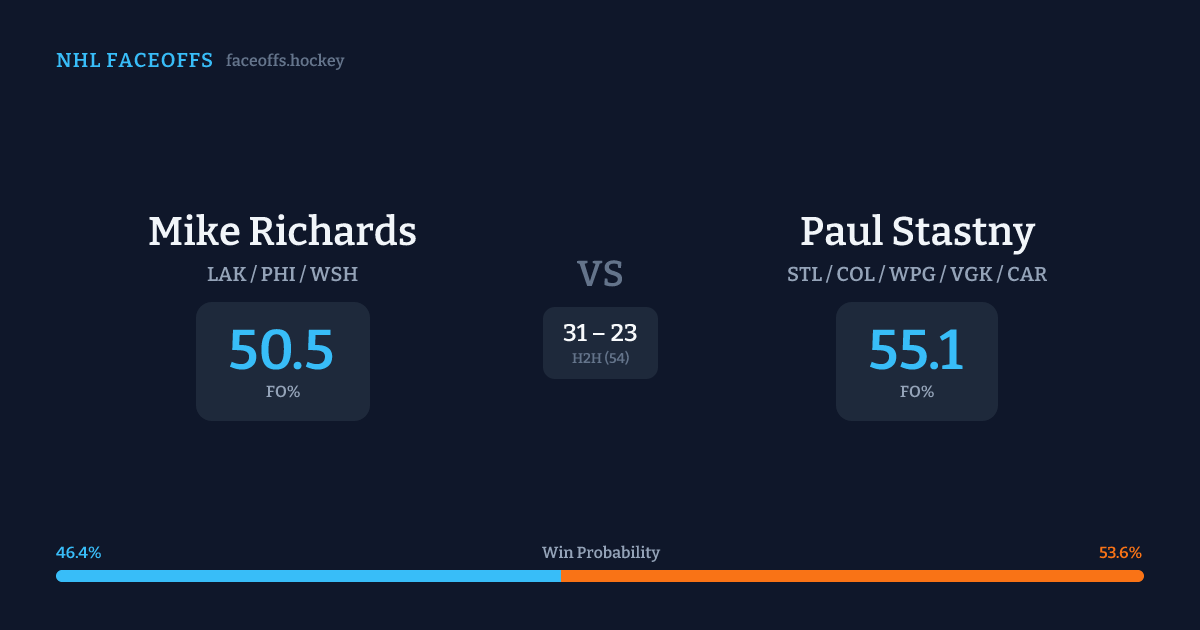 NHL FACEOFFS faceoffs.hockey

Mike Richards
LAK / PHI / WSH
50.5
FO%

VS
31 – 23
H2H (54)

Paul Stastny
STL / COL / WPG / VGK / CAR
55.1
FO%

46.4% Win Probability 53.6%